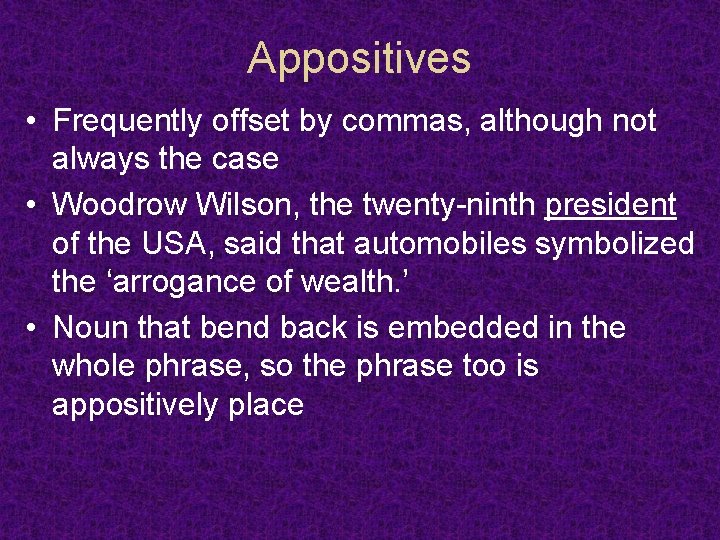 Appositives

• Frequently offset by commas, although not always the case
• Woodrow Wilson, the twenty-ninth president of the USA, said that automobiles symbolized the ‘arrogance of wealth.’
• Noun that bend back is embedded in the whole phrase, so the phrase too is appositively place